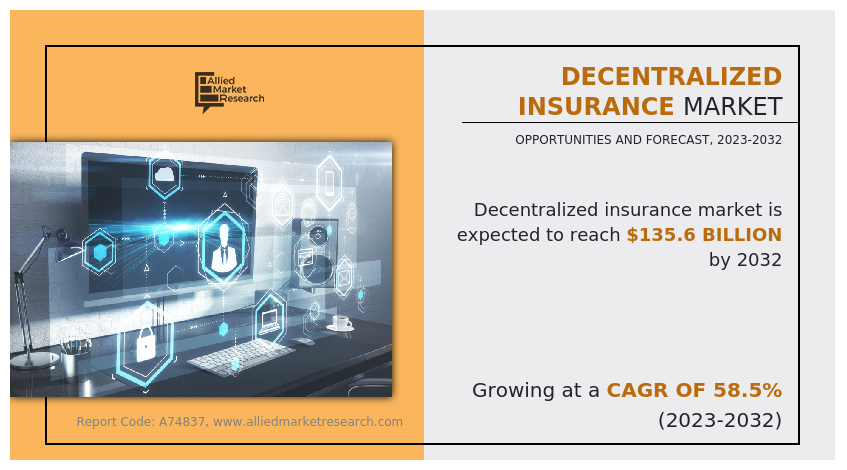 Allied Market Research

DECENTRALIZED INSURANCE MARKET

OPPORTUNITIES AND FORECAST, 2023-2032

Decentralized insurance market is expected to reach $135.6 BILLION by 2032

Growing at a CAGR OF 58.5% (2023-2032)

Report Code: A74837, www.alliedmarketresearch.com